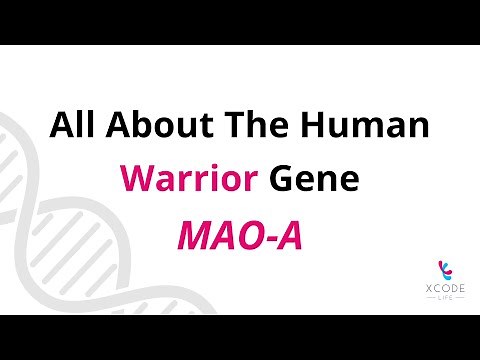 All About The Human
Warrior Gene
MAO-A

XCODE
LIFE